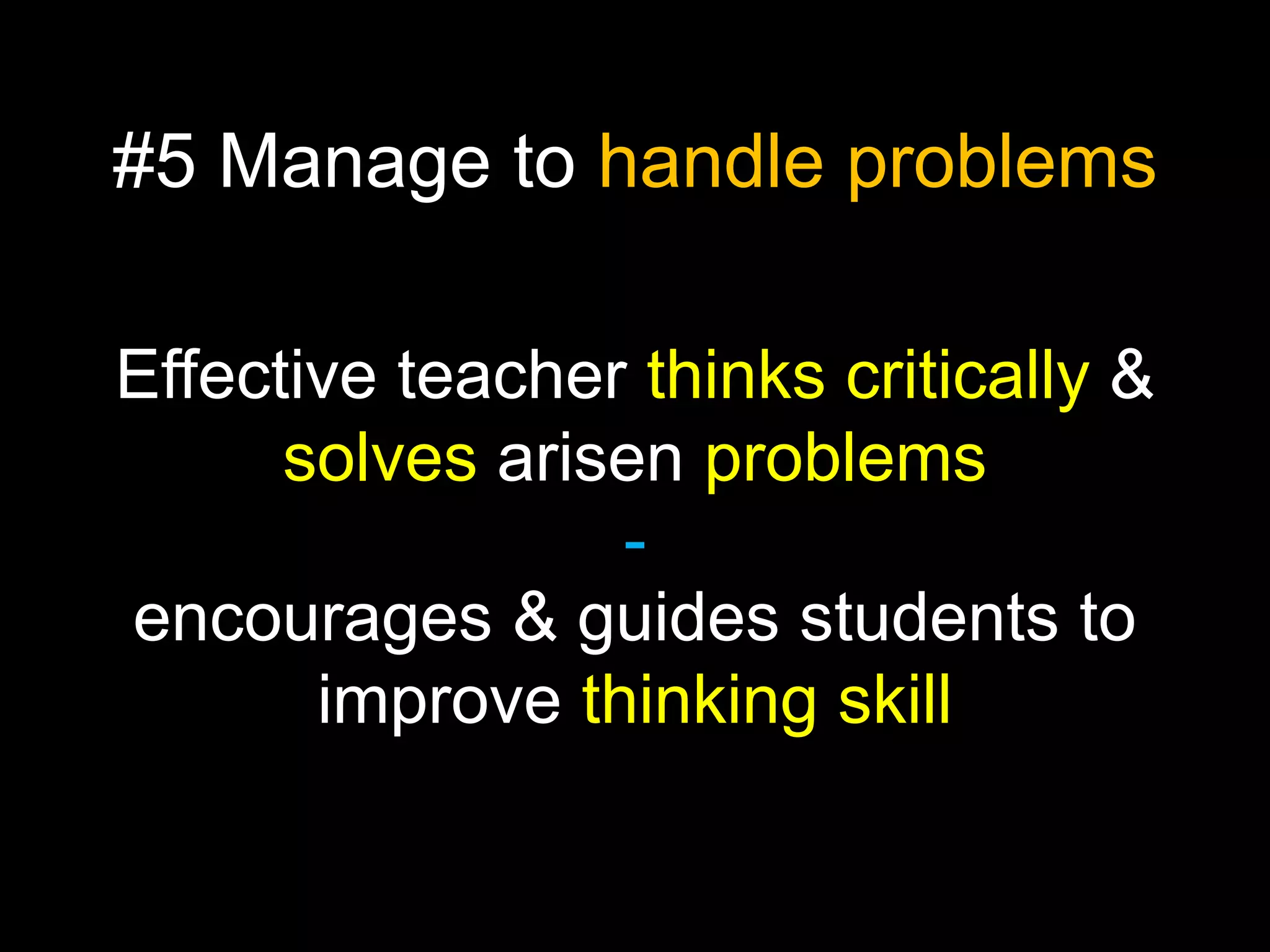 #5 Manage to handle problems

Effective teacher thinks critically & solves arisen problems

-

encourages & guides students to improve thinking skill